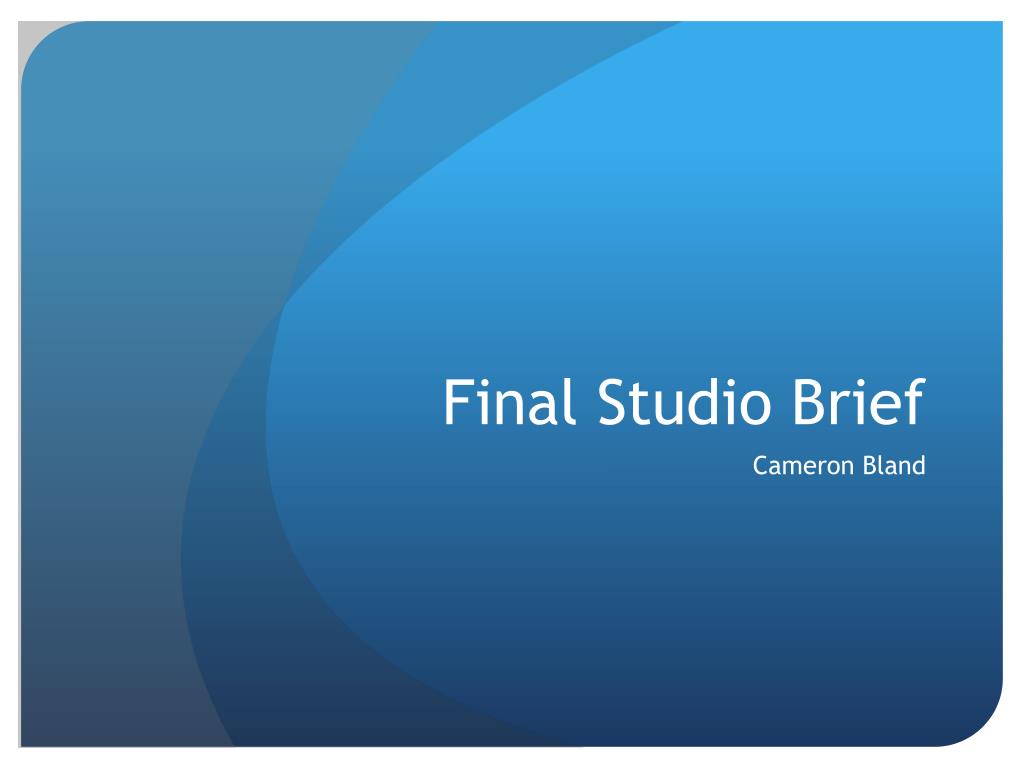 Final Studio Brief

Cameron Bland